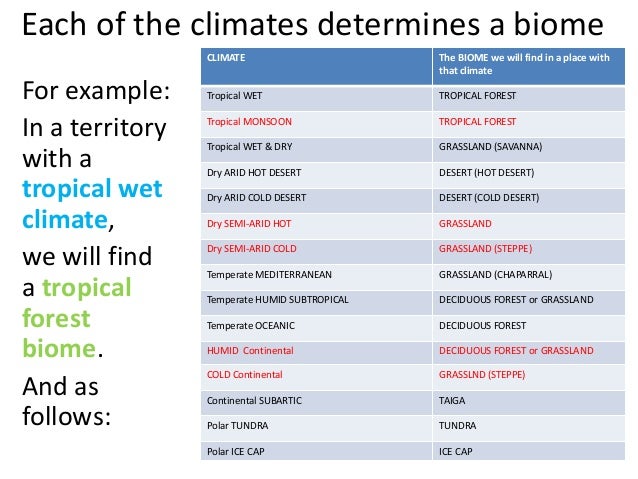 Each of the climates determines a biome

For example:

In a territory with a tropical wet climate,

we will find a tropical forest biome.

And as follows:

| CLIMATE | The BIOME we will find in a place with that climate |
|---|---|
| Tropical WET | TROPICAL FOREST |
| Tropical MONSOON | TROPICAL FOREST |
| Tropical WET & DRY | GRASSLAND (SAVANNA) |
| Dry ARID HOT DESERT | DESERT (HOT DESERT) |
| Dry ARID COLD DESERT | DESERT (COLD DESERT) |
| Dry SEMI-ARID HOT | GRASSLAND |
| Dry SEMI-ARID COLD | GRASSLAND (STEPPE) |
| Temperate MEDITERRANEAN | GRASSLAND (CHAPARRAL) |
| Temperate HUMID SUBTROPICAL | DECIDUOUS FOREST or GRASSLAND |
| Temperate OCEANIC | DECIDUOUS FOREST |
| HUMID Continental | DECIDUOUS FOREST or GRASSLAND |
| COLD Continental | GRASSLND (STEPPE) |
| Continental SUBARTIC | TAIGA |
| Polar TUNDRA | TUNDRA |
| Polar ICE CAP | ICE CAP |